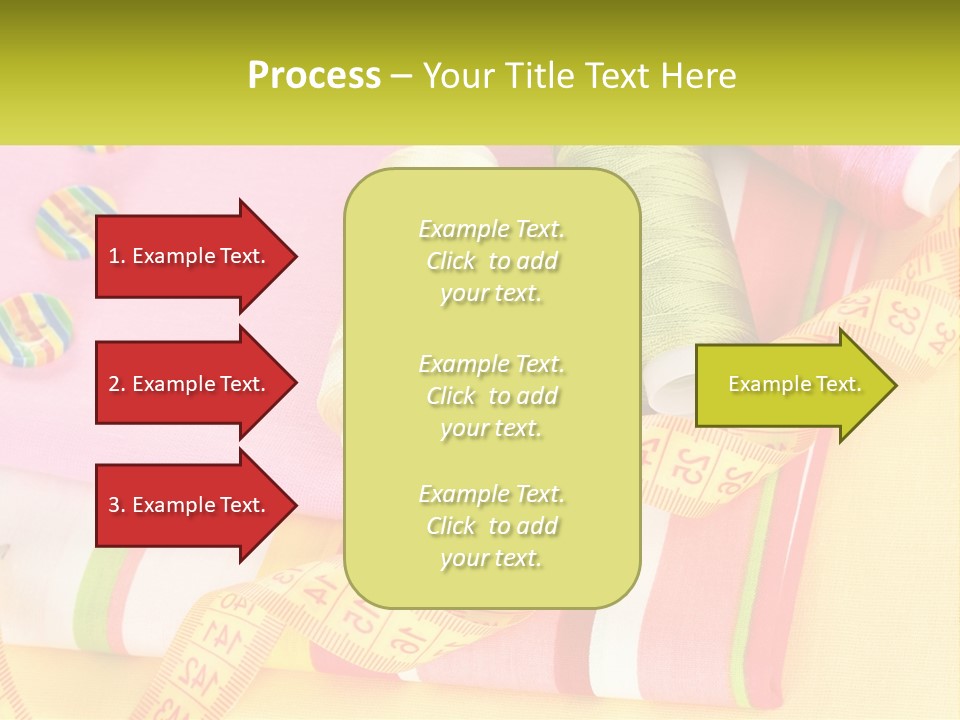 Process – Your Title Text Here

1. Example Text.

2. Example Text.

3. Example Text.

Example Text. Click to add your text.

Example Text. Click to add your text.

Example Text. Click to add your text.

Example Text.